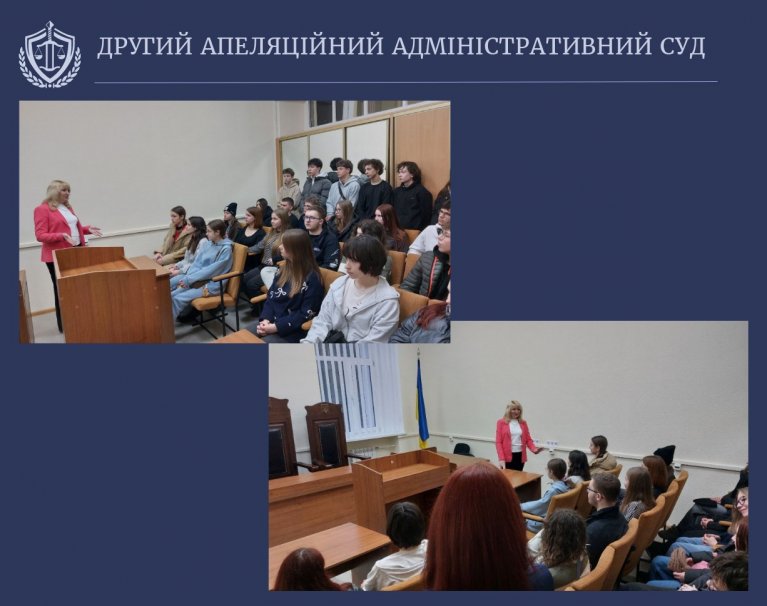 ДРУГИЙ АПЕЛЯЦІЙНИЙ АДМІНІСТРАТИВНИЙ СУД